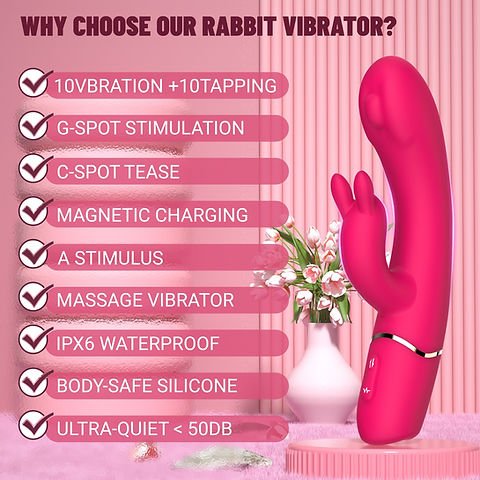 WHY CHOOSE OUR RABBIT VIBRATOR?

10VBRATION +10TAPPING

G-SPOT STIMULATION

C-SPOT TEASE

MAGNETIC CHARGING

A STIMULUS

MASSAGE VIBRATOR

IPX6 WATERPROOF

BODY-SAFE SILICONE

ULTRA-QUIET < 50DB